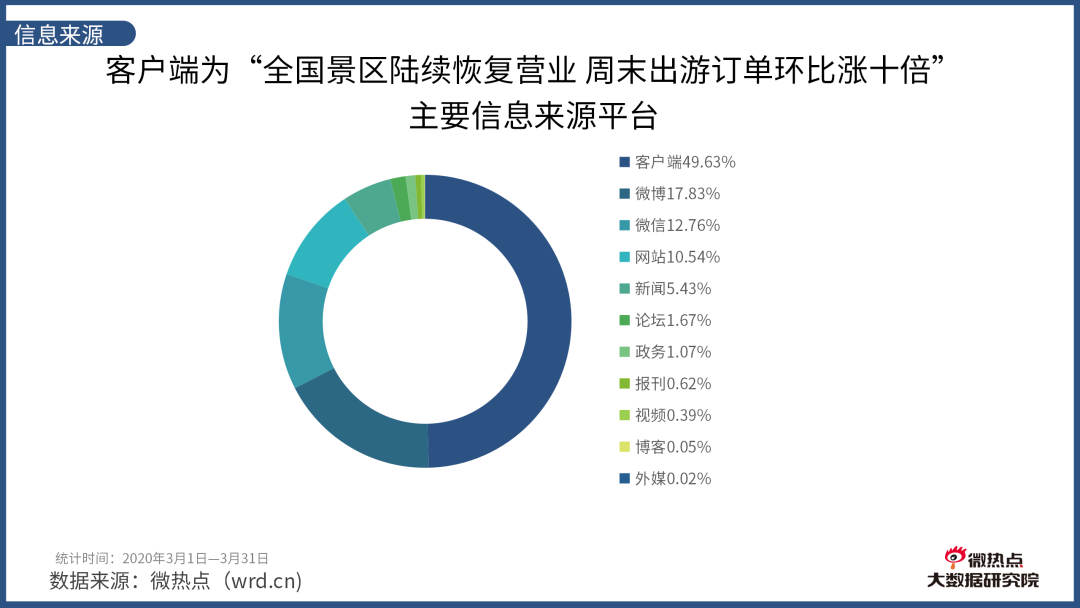 信息来源

客户端为“全国景区陆续恢复营业 周末出游订单环比涨十倍”主要信息来源平台

客户端49.63%
微博17.83%
微信12.76%
网站10.54%
新闻5.43%
论坛1.67%
政务1.07%
报刊0.62%
视频0.39%
博客0.05%
外媒0.02%

统计时间：2020年3月1日—3月31日
数据来源：微热点（wrd.cn）

微热点
大数据研究院